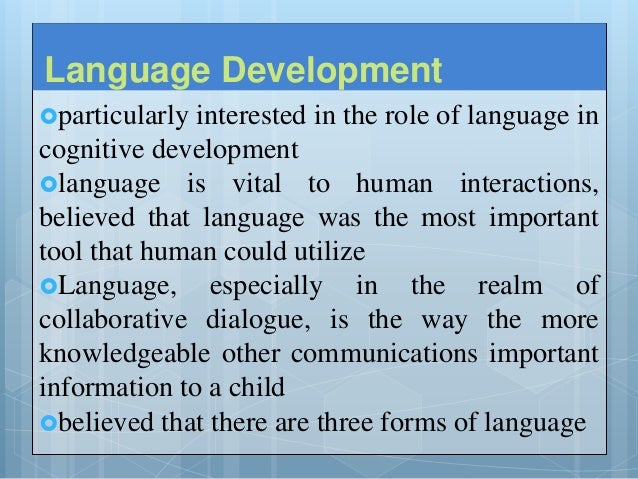 Language Development

particularly interested in the role of language in cognitive development

language is vital to human interactions, believed that language was the most important tool that human could utilize

Language, especially in the realm of collaborative dialogue, is the way the more knowledgeable other communications important information to a child

believed that there are three forms of language